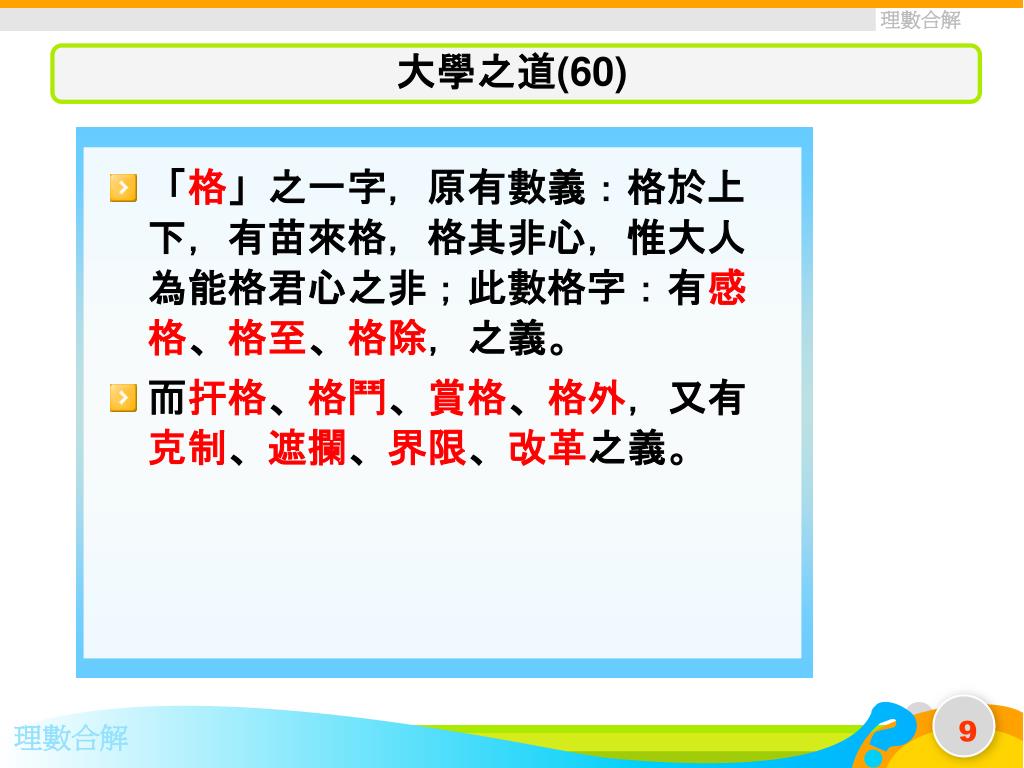 理數合解

大學之道(60)

「格」之一字，原有數義：格於上下，有苗來格，格其非心，惟大人為能格君心之非；此數格字：有感格、格至、格除，之義。

而扞格、格鬥、賞格、格外，又有克制、遮攔、界限、改革之義。

理數合解

9